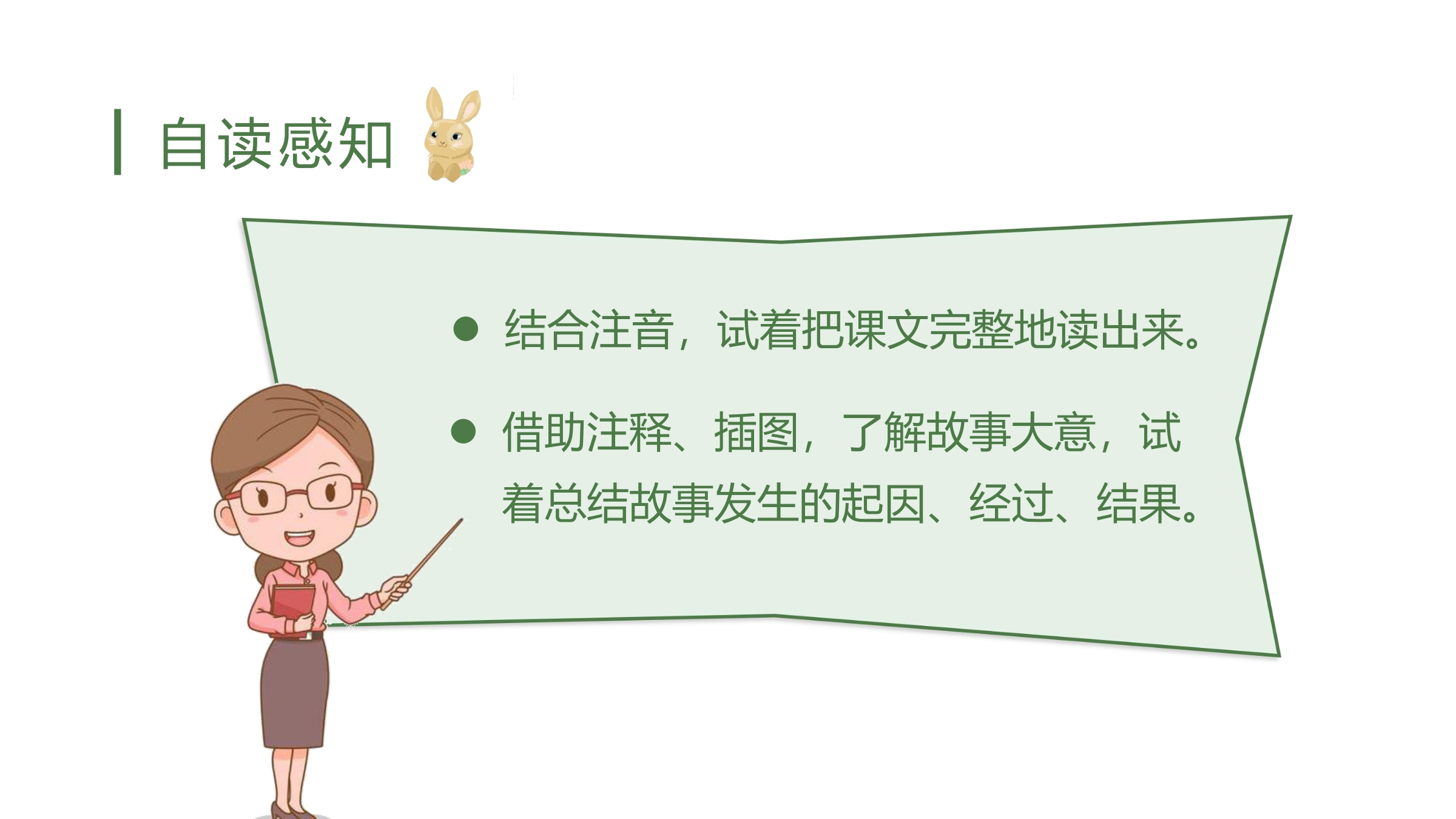 自读感知

● 结合注音，试着把课文完整地读出来。

● 借助注释、插图，了解故事大意，试着总结故事发生的起因、经过、结果。